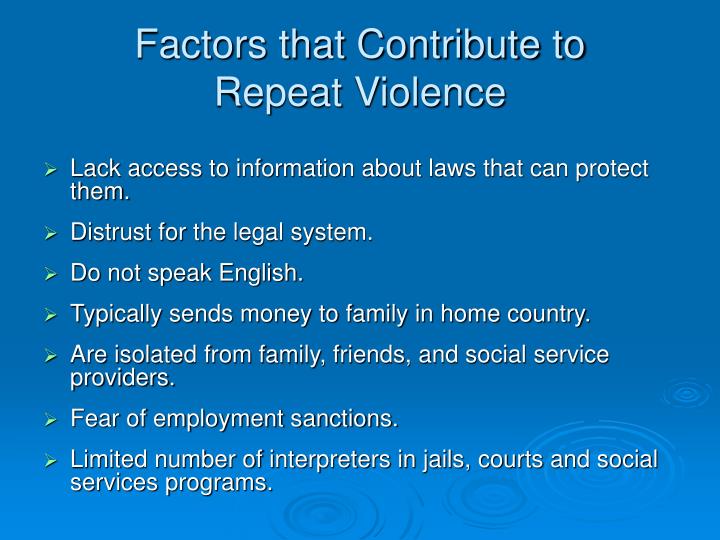 Factors that Contribute to Repeat Violence

➢ Lack access to information about laws that can protect them.

➢ Distrust for the legal system.

➢ Do not speak English.

➢ Typically sends money to family in home country.

➢ Are isolated from family, friends, and social service providers.

➢ Fear of employment sanctions.

➢ Limited number of interpreters in jails, courts and social services programs.